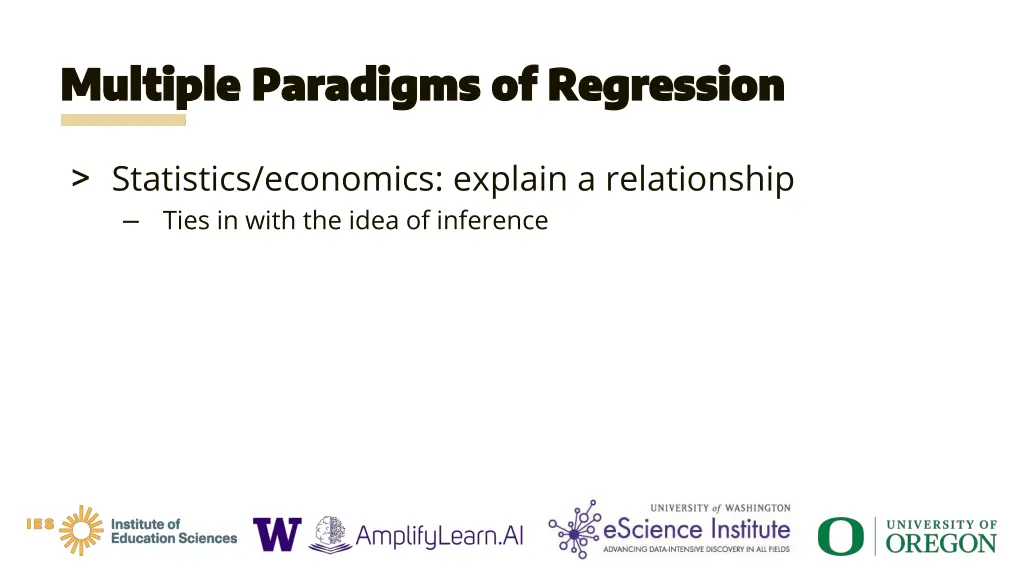 Multiple Paradigms of Regression

> Statistics/economics: explain a relationship
– Ties in with the idea of inference

IES Institute of Education Sciences W AmplifyLearn.AI UNIVERSITY of WASHINGTON eScience Institute ADVANCING DATA-INTENSIVE DISCOVERY IN ALL FIELDS O UNIVERSITY OF OREGON